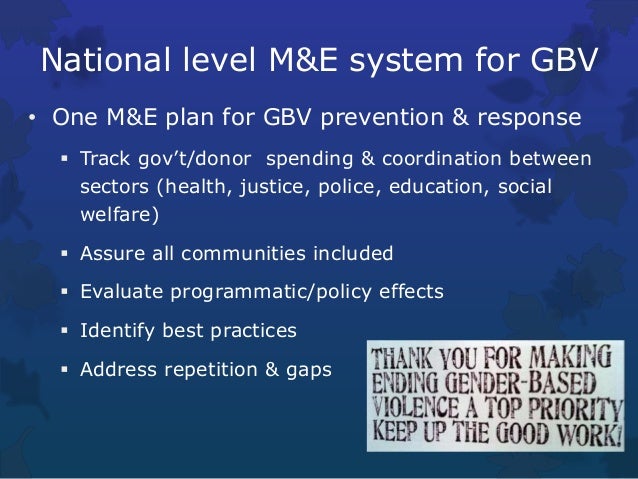 National level M&E system for GBV

• One M&E plan for GBV prevention & response

▪ Track gov't/donor spending & coordination between sectors (health, justice, police, education, social welfare)

▪ Assure all communities included

▪ Evaluate programmatic/policy effects

▪ Identify best practices

▪ Address repetition & gaps

THANK YOU FOR MAKING ENDING GENDER-BASED VIOLENCE A TOP PRIORITY KEEP UP THE GOOD WORK!